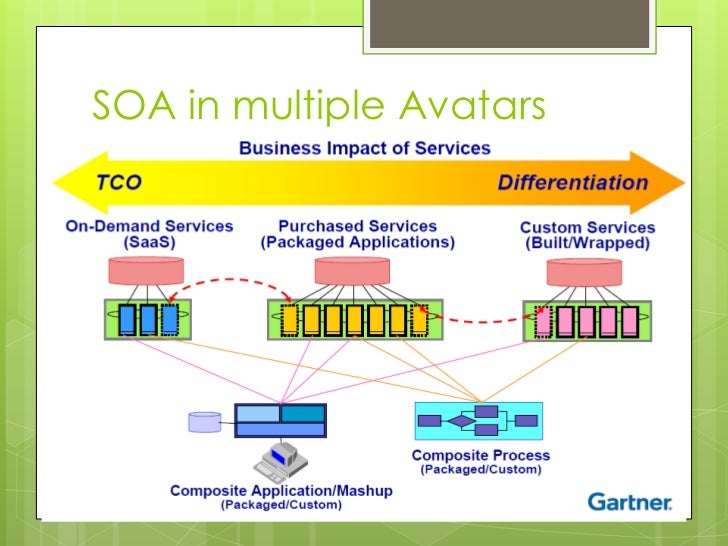 SOA in multiple Avatars

Business Impact of Services

TCO

Differentiation

On-Demand Services (SaaS)

Purchased Services (Packaged Applications)

Custom Services (Built/Wrapped)

Composite Application/Mashup (Packaged/Custom)

Composite Process (Packaged/Custom)

Gartner.